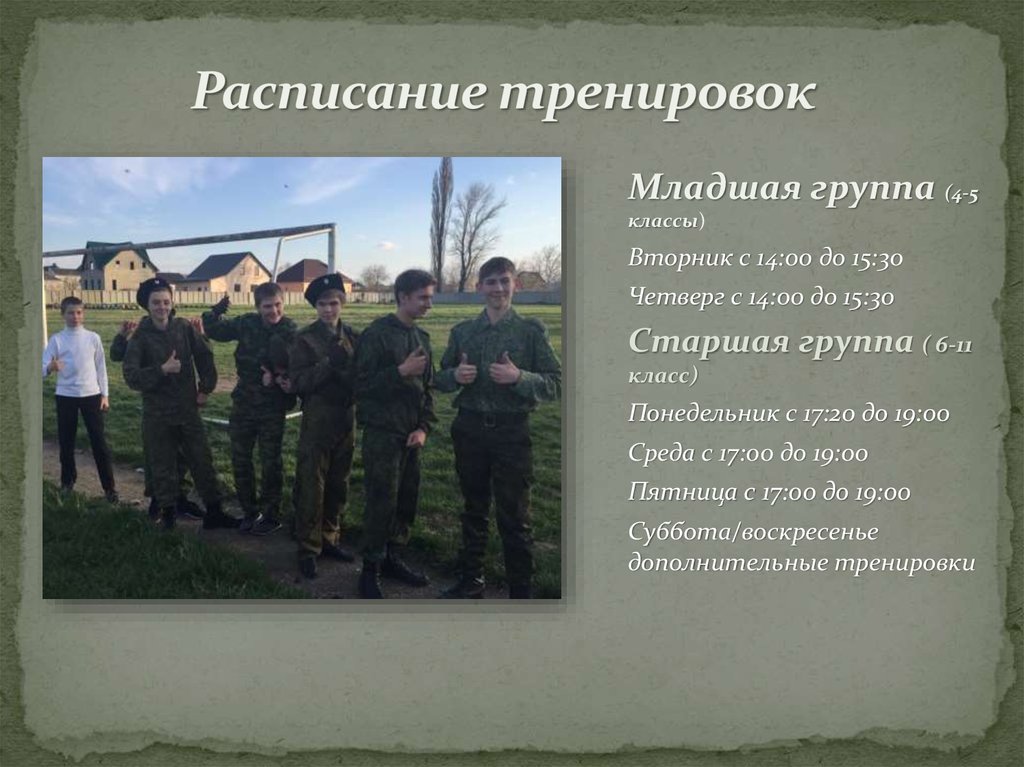 Расписание тренировок

Младшая группа (4-5 классы)

Вторник с 14:00 до 15:30

Четверг с 14:00 до 15:30

Старшая группа ( 6-11 класс)

Понедельник с 17:20 до 19:00

Среда с 17:00 до 19:00

Пятница с 17:00 до 19:00

Суббота/воскресенье дополнительные тренировки